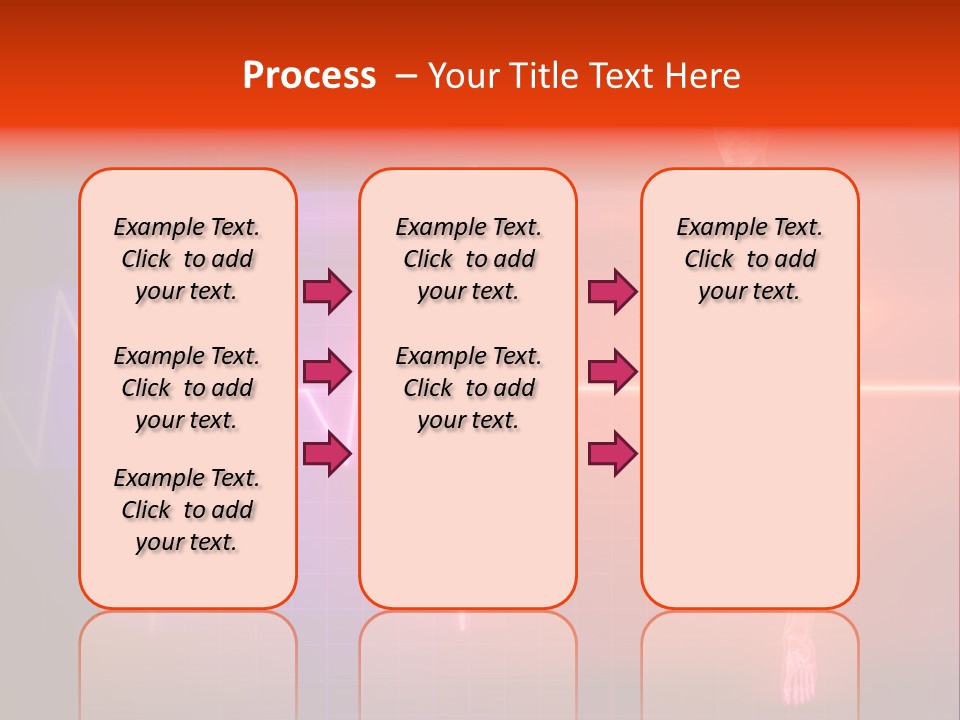 Process – Your Title Text Here

Example Text. Click to add your text.

Example Text. Click to add your text.

Example Text. Click to add your text.

Example Text. Click to add your text.

Example Text. Click to add your text.

Example Text. Click to add your text.